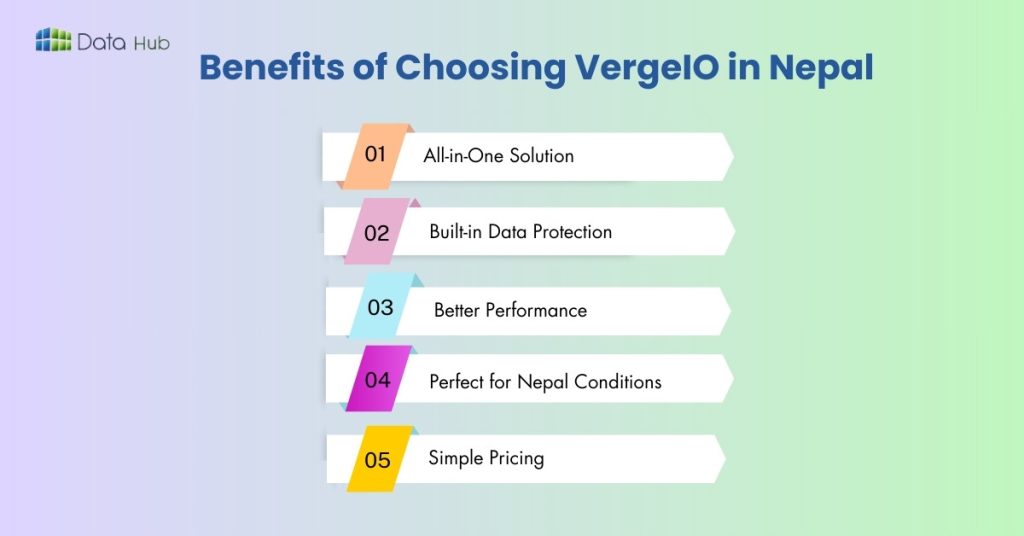 Data Hub

Benefits of Choosing VergeIO in Nepal

01 All-in-One Solution

02 Built-in Data Protection

03 Better Performance

04 Perfect for Nepal Conditions

05 Simple Pricing